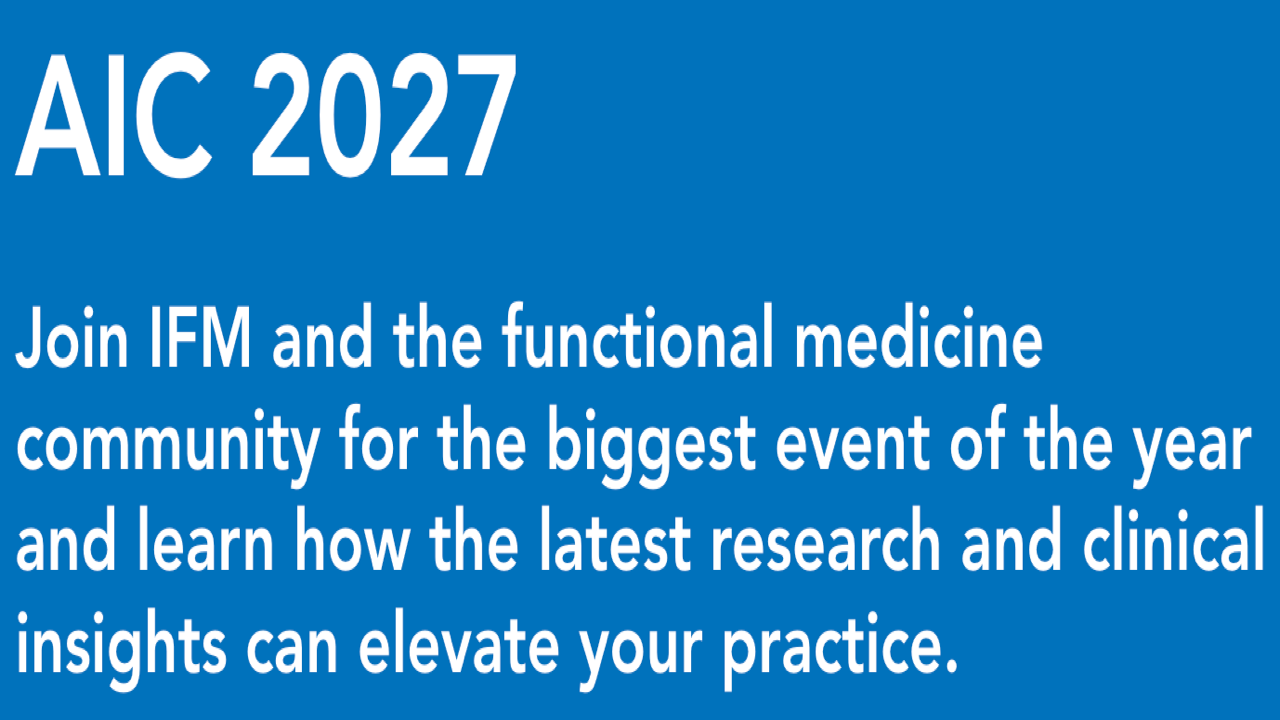 AIC 2027

Join IFM and the functional medicine community for the biggest event of the year and learn how the latest research and clinical insights can elevate your practice.